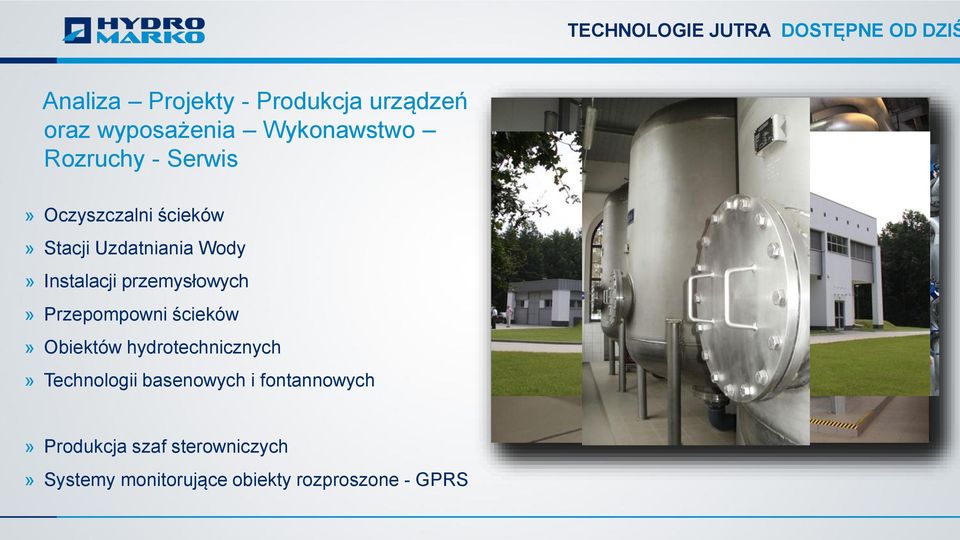 HYDRO MARKO

TECHNOLOGIE JUTRA DOSTĘPNE OD DZIŚ

Analiza – Projekty - Produkcja urządzeń oraz wyposażenia – Wykonawstwo – Rozruchy - Serwis

» Oczyszczalni ścieków
» Stacji Uzdatniania Wody
» Instalacji przemysłowych
» Przepompowni ścieków
» Obiektów hydrotechnicznych
» Technologii basenowych i fontannowych

» Produkcja szaf sterowniczych
» Systemy monitorujące obiekty rozproszone - GPRS